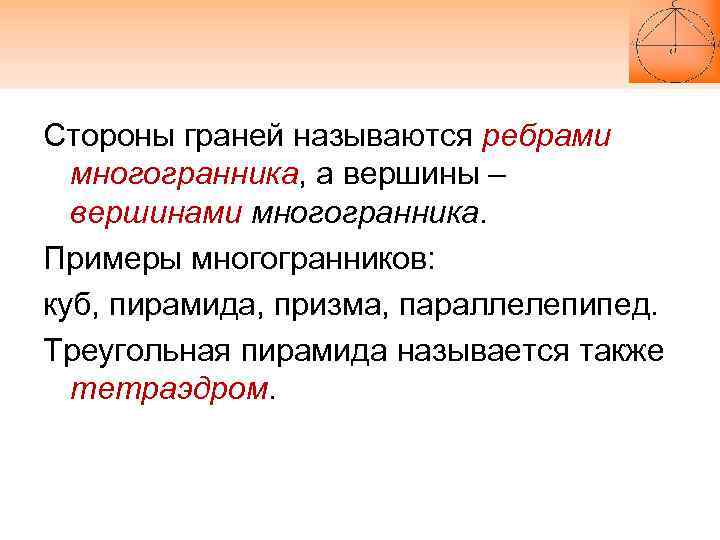 Стороны граней называются ребрами многогранника, а вершины – вершинами многогранника.

Примеры многогранников:

куб, пирамида, призма, параллелепипед.

Треугольная пирамида называется также тетраэдром.